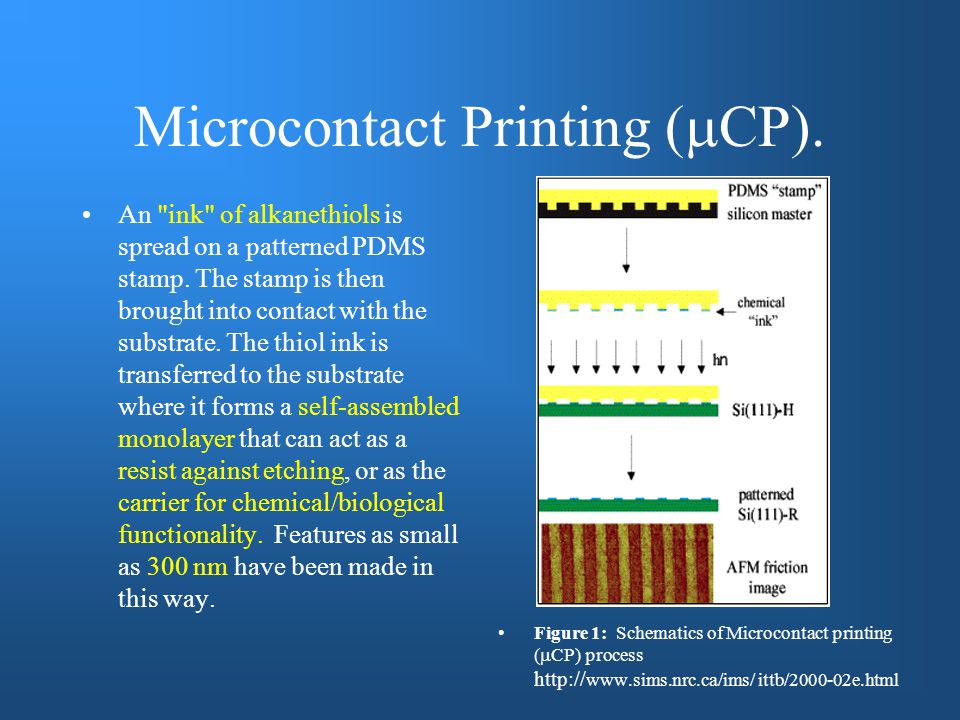 Microcontact Printing (μCP).

• An "ink" of alkanethiols is spread on a patterned PDMS stamp. The stamp is then brought into contact with the substrate. The thiol ink is transferred to the substrate where it forms a self-assembled monolayer that can act as a resist against etching, or as the carrier for chemical/biological functionality. Features as small as 300 nm have been made in this way.

PDMS "stamp"
silicon master

chemical "ink"

hn

Si(111)-H

patterned Si(111)-R

AFM friction image

• Figure 1: Schematics of Microcontact printing (μCP) process http://www.sims.nrc.ca/ims/ ittb/2000-02e.html